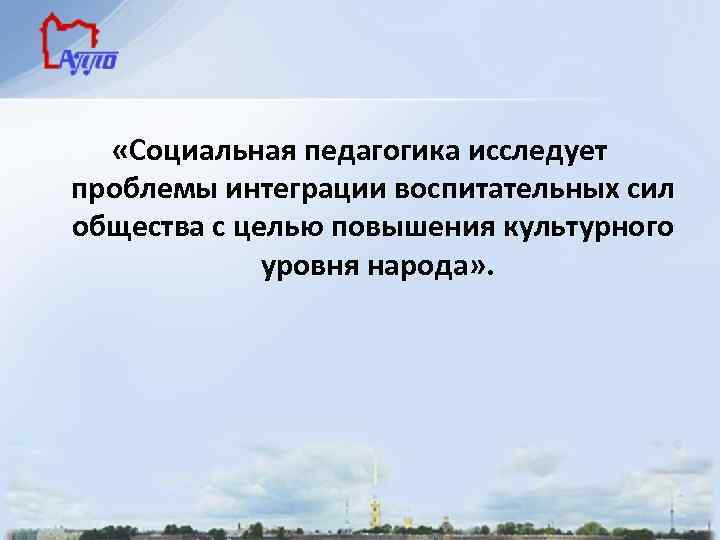 АУПО

«Социальная педагогика исследует проблемы интеграции воспитательных сил общества с целью повышения культурного уровня народа».